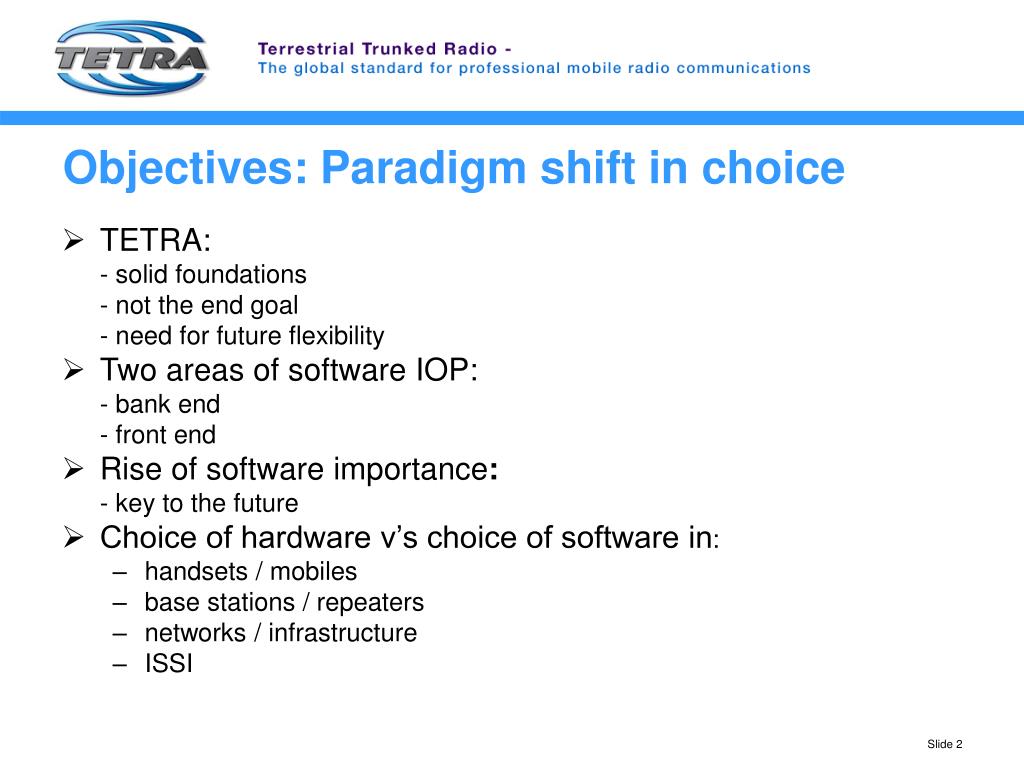 TETRA

Terrestrial Trunked Radio -
The global standard for professional mobile radio communications

Objectives: Paradigm shift in choice

➢ TETRA:
- solid foundations
- not the end goal
- need for future flexibility
➢ Two areas of software IOP:
- bank end
- front end
➢ Rise of software importance:
- key to the future
➢ Choice of hardware v's choice of software in:
– handsets / mobiles
– base stations / repeaters
– networks / infrastructure
– ISSI

Slide 2